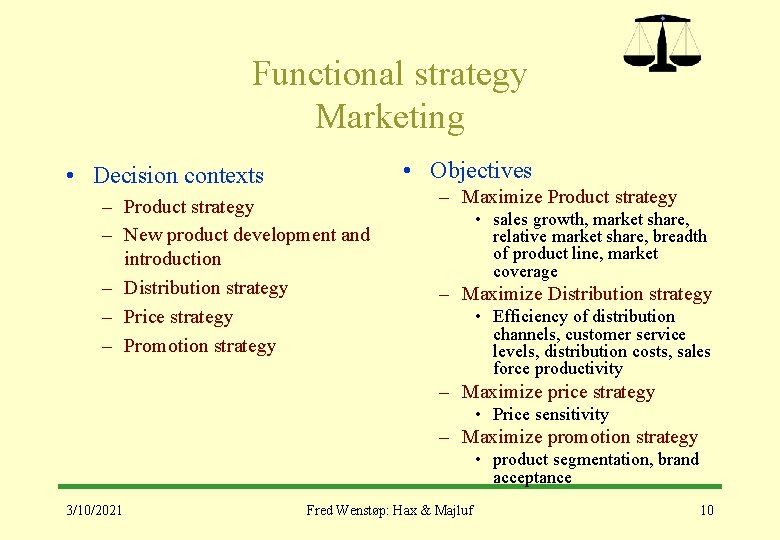 Functional strategy
Marketing

• Decision contexts
– Product strategy
– New product development and introduction
– Distribution strategy
– Price strategy
– Promotion strategy

• Objectives
– Maximize Product strategy
• sales growth, market share, relative market share, breadth of product line, market coverage
– Maximize Distribution strategy
• Efficiency of distribution channels, customer service levels, distribution costs, sales force productivity
– Maximize price strategy
• Price sensitivity
– Maximize promotion strategy
• product segmentation, brand acceptance

3/10/2021
Fred Wenstøp: Hax & Majluf
10